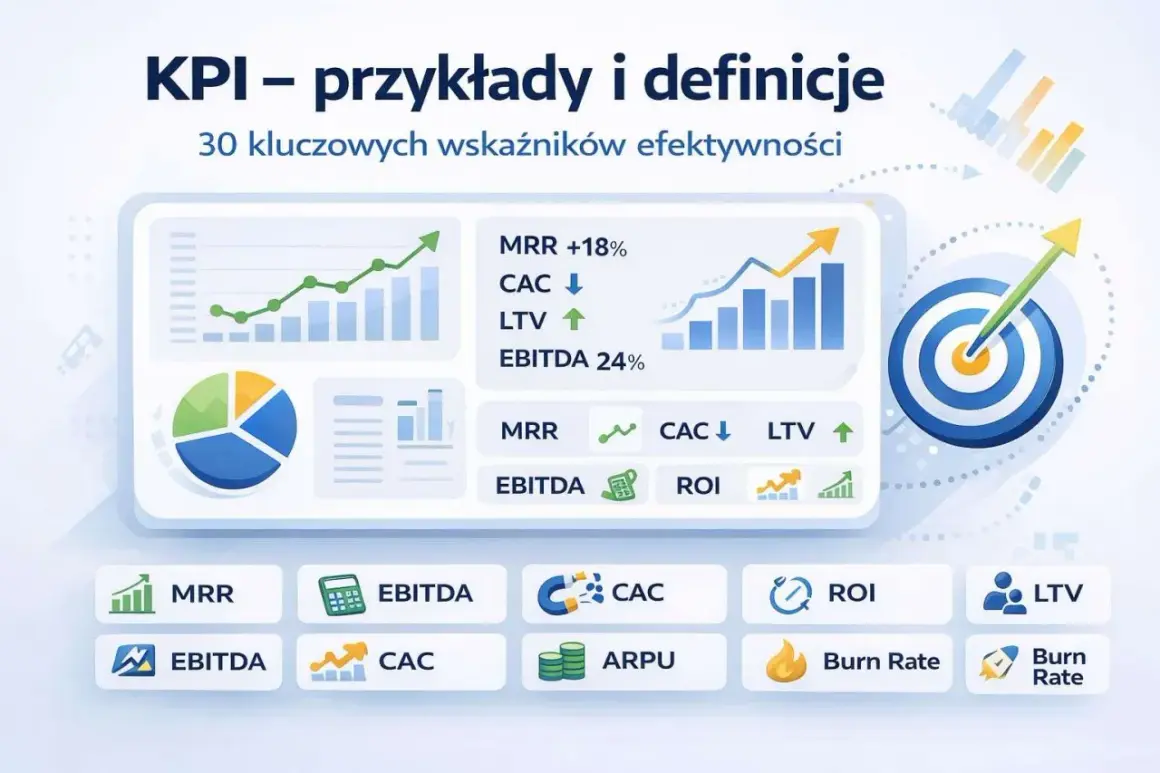 KPI – przykłady i definicje

30 kluczowych wskaźników efektywności

MRR +18%
CAC ↓
LTV ↑
EBITDA 24%

MRR
CAC ↓
LTV ↑
EBITDA
ROI

MRR
EBITDA
CAC
ROI
LTV
EBITDA
CAC
ARPU
Burn Rate
Burn Rate